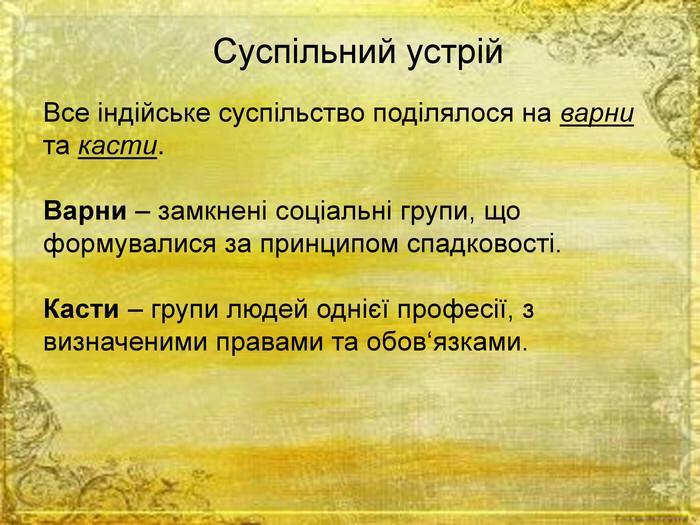 Суспільний устрій

Все індійське суспільство поділялося на варни та касти.

Варни – замкнені соціальні групи, що формувалися за принципом спадковості.

Касти – групи людей однієї професії, з визначеними правами та обов‘язками.